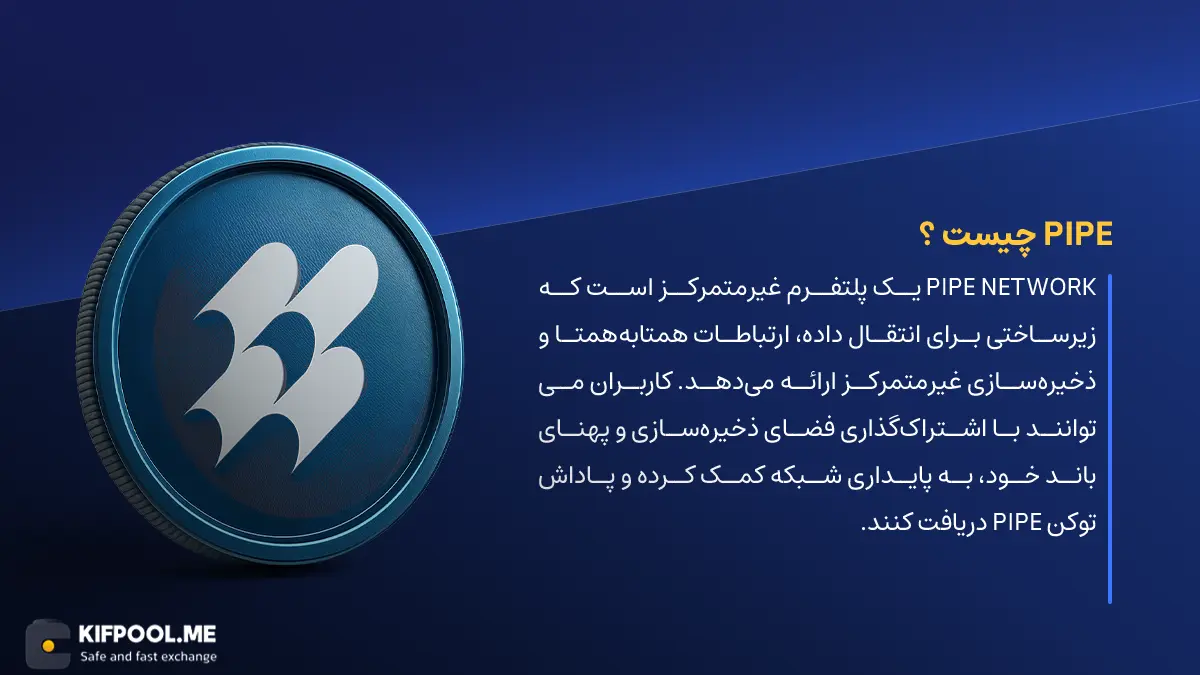 PIPE چیست ؟

PIPE NETWORK یک پلتفرم غیرمتمرکز است که زیرساختی برای انتقال داده، ارتباطات همتابه‌همتا و ذخیره‌سازی غیرمتمرکز ارائه می‌دهد. کاربران می توانند با اشتراک‌گذاری فضای ذخیره‌سازی و پهنای باند خود، به پایداری شبکه کمک کرده و پاداش توکن PIPE دریافت کنند.

KIFPOOL.ME
Safe and fast exchange